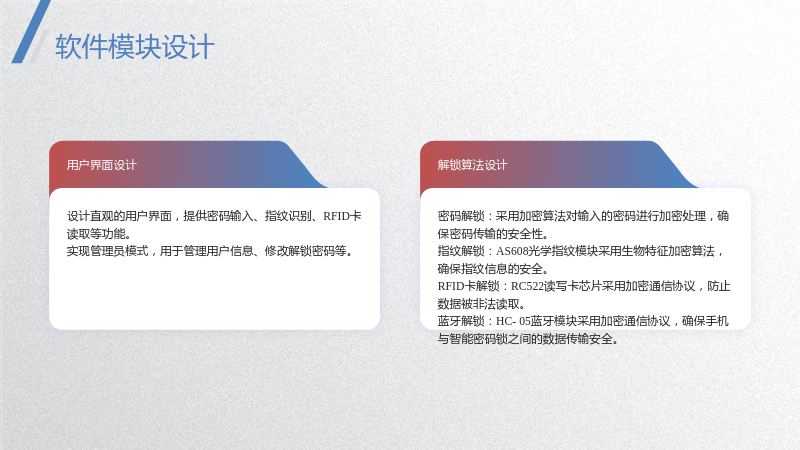 软件模块设计

用户界面设计

设计直观的用户界面，提供密码输入、指纹识别、RFID卡读取等功能。

实现管理员模式，用于管理用户信息、修改解锁密码等。

解锁算法设计

密码解锁：采用加密算法对输入的密码进行加密处理，确保密码传输的安全性。

指纹解锁：AS608光学指纹模块采用生物特征加密算法，确保指纹信息的安全。

RFID卡解锁：RC522读写卡芯片采用加密通信协议，防止数据被非法读取。

蓝牙解锁：HC- 05蓝牙模块采用加密通信协议，确保手机与智能密码锁之间的数据传输安全。